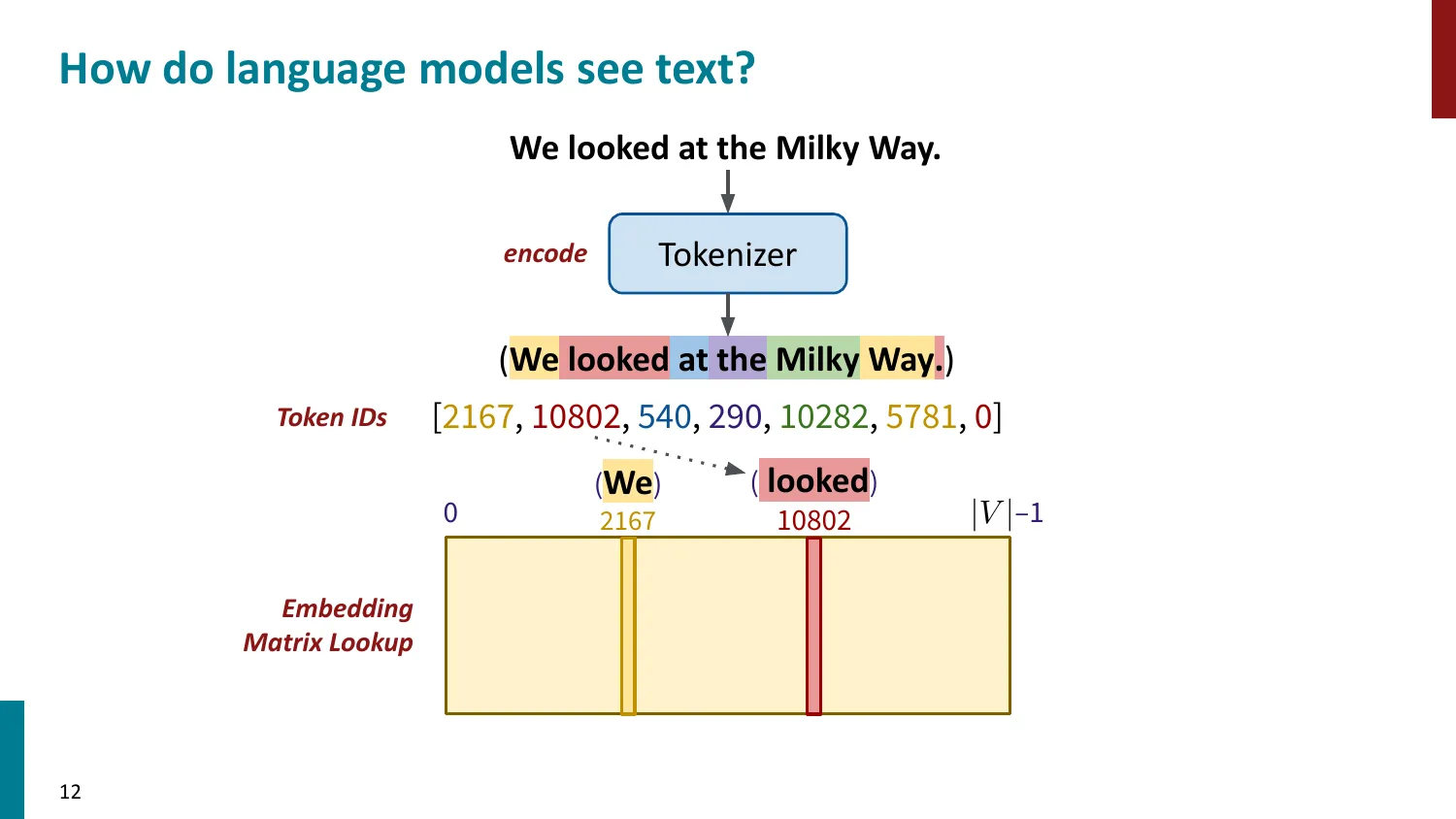 How do language models see text?

We looked at the Milky Way.

encode

Tokenizer

(We looked at the Milky Way.)

Token IDs

[2167, 10802, 540, 290, 10282, 5781, 0]

(We)

( looked)

0

2167

10802

$|V|-1$

Embedding Matrix Lookup

12